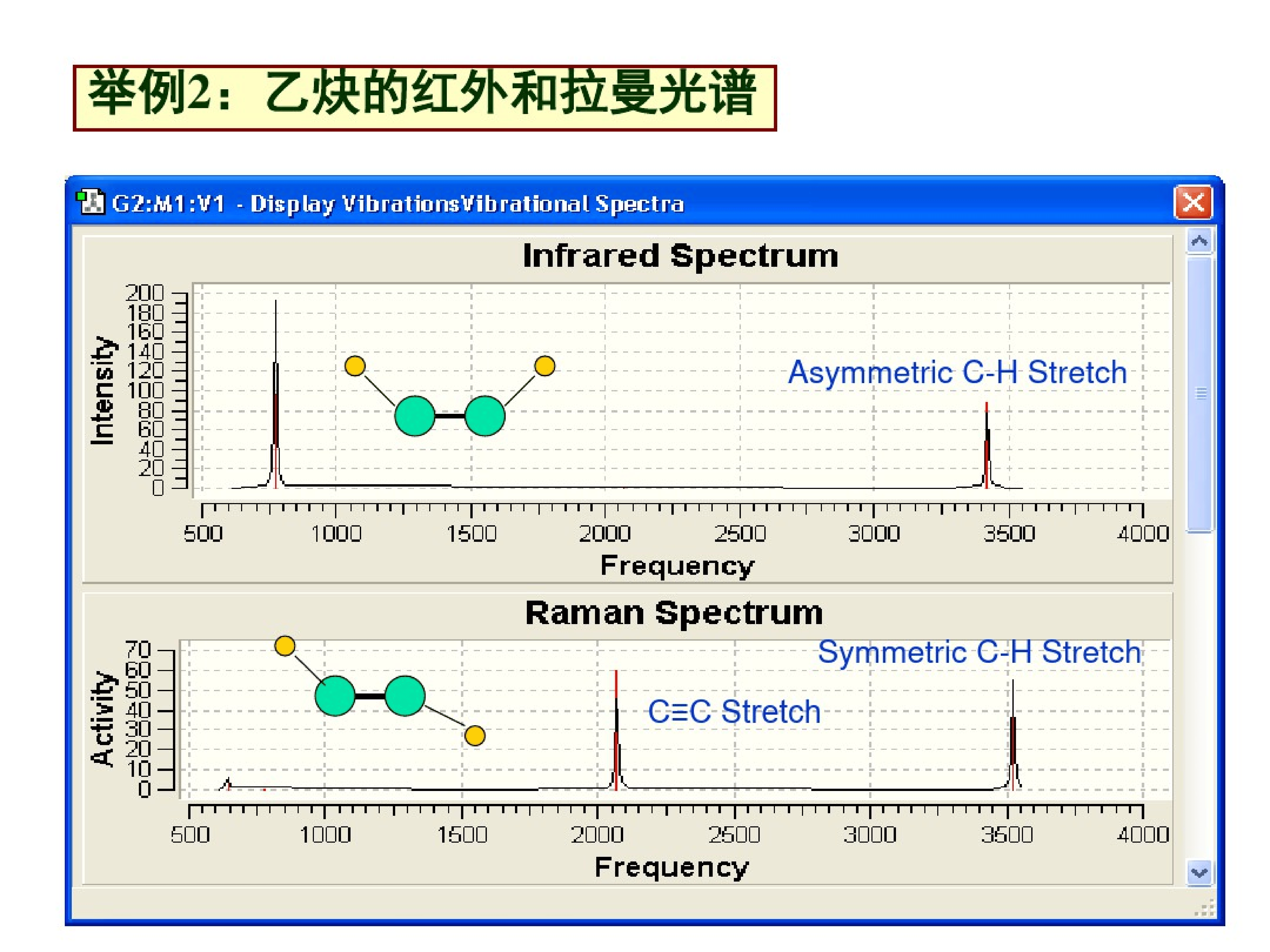 举例2：乙炔的红外和拉曼光谱

G2:M1:V1 - Display VibrationsVibrational Spectra

Infrared Spectrum

Intensity

200
180
160
140
120
100
80
60
40
20
0

Asymmetric C-H Stretch

500 1000 1500 2000 2500 3000 3500 4000

Frequency

Raman Spectrum

Activity

70
60
50
40
30
20
10
0

Symmetric C-H Stretch

C≡C Stretch

500 1000 1500 2000 2500 3000 3500 4000

Frequency